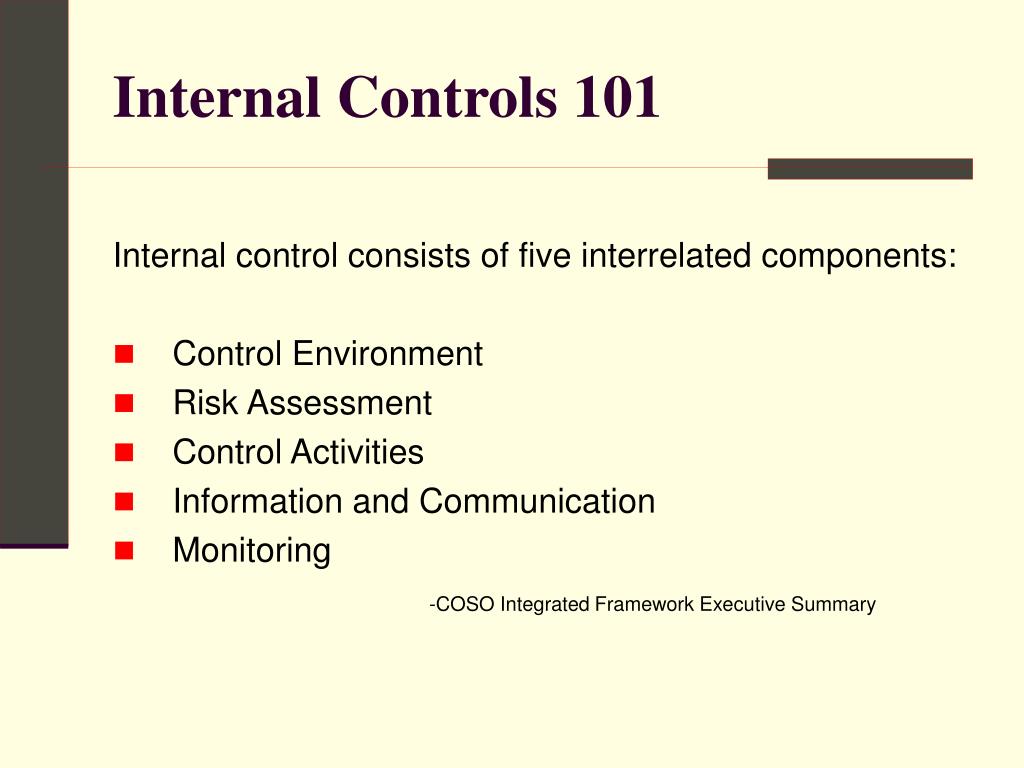 Internal Controls 101

Internal control consists of five interrelated components:

- Control Environment
- Risk Assessment
- Control Activities
- Information and Communication
- Monitoring

-COSO Integrated Framework Executive Summary